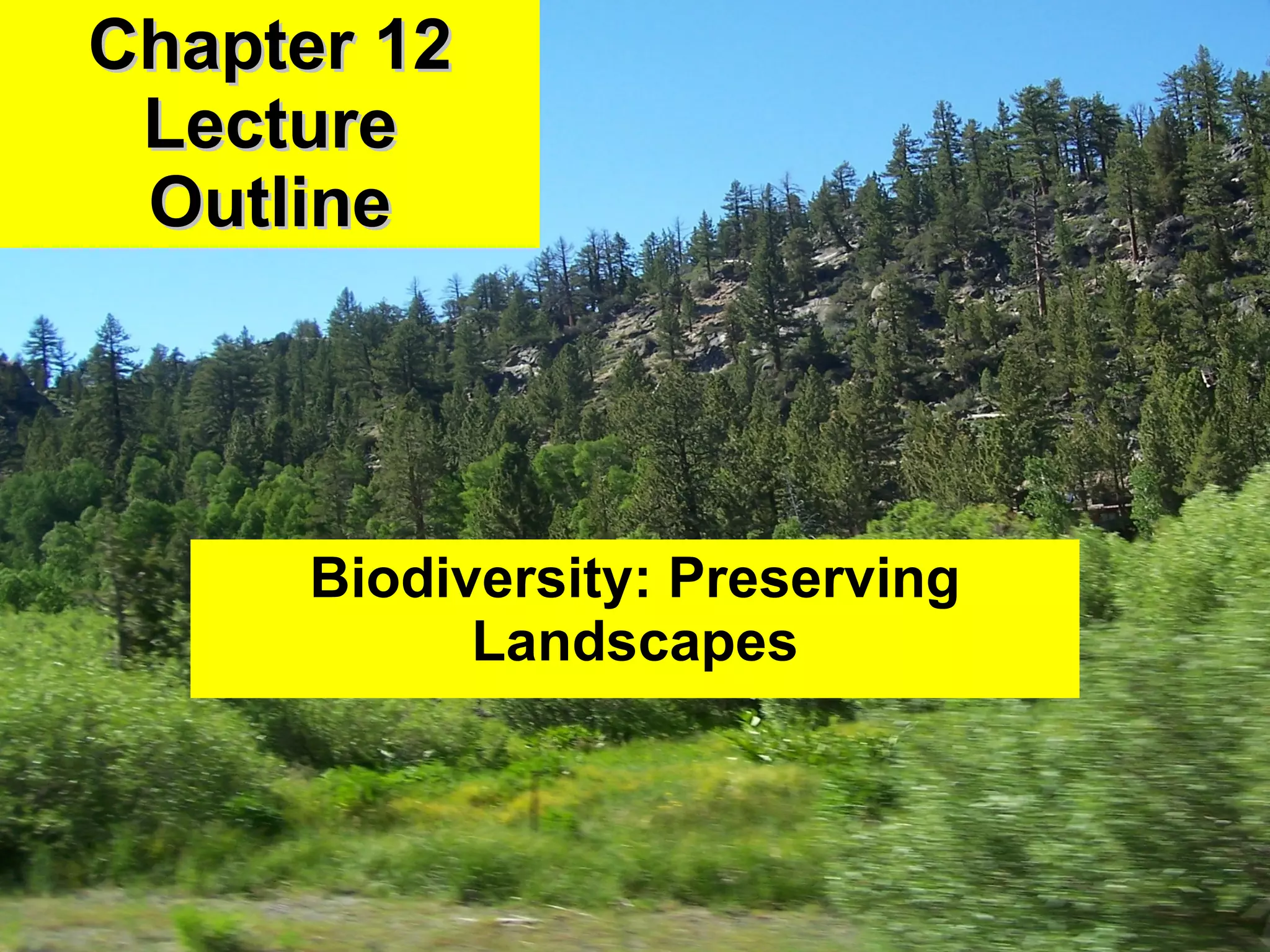 Chapter 12
Lecture
Outline

Biodiversity: Preserving
Landscapes